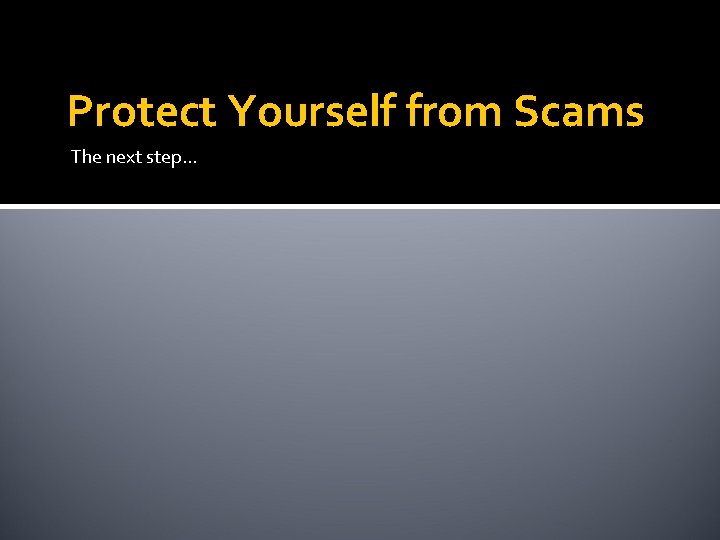 Protect Yourself from Scams

The next step…